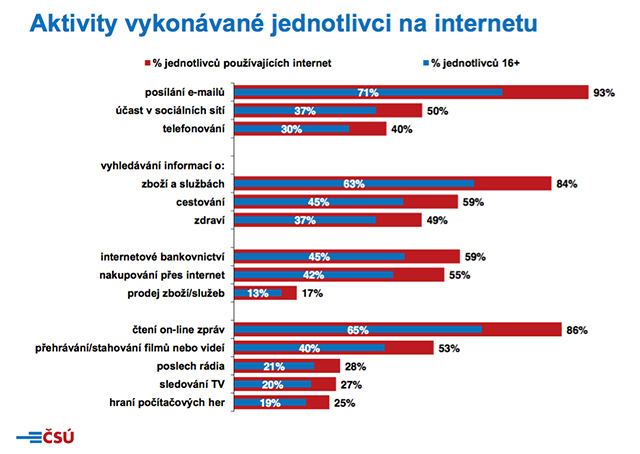 Aktivity vykonávané jednotlivci na internetu

% jednotlivců používajících internet
% jednotlivců 16+

posílání e-mailů 71% 93%
účast v sociálních sítí 37% 50%
telefonování 30% 40%

vyhledávání informací o:
zboží a službách 63% 84%
cestování 45% 59%
zdraví 37% 49%

internetové bankovnictví 45% 59%
nakupování přes internet 42% 55%
prodej zboží/služeb 13% 17%

čtení on-line zpráv 65% 86%
přehrávání/stahování filmů nebo videí 40% 53%
poslech rádia 21% 28%
sledování TV 20% 27%
hraní počítačových her 19% 25%

ČSÚ